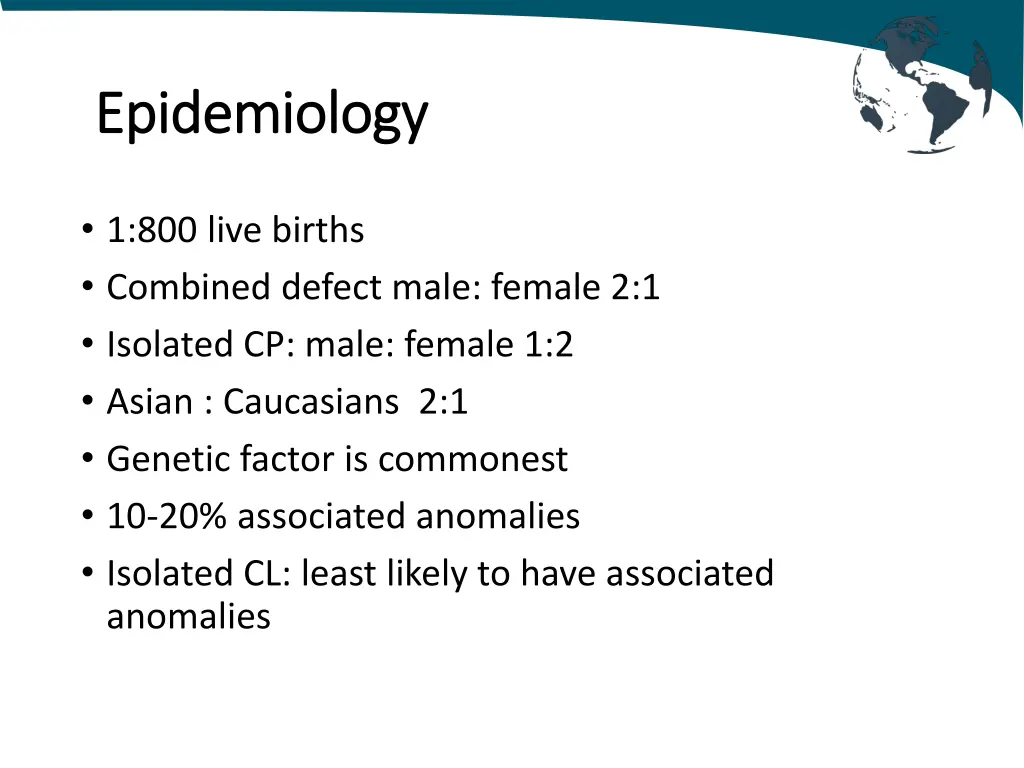 Epidemiology

• 1:800 live births
• Combined defect male: female 2:1
• Isolated CP: male: female 1:2
• Asian : Caucasians 2:1
• Genetic factor is commonest
• 10-20% associated anomalies
• Isolated CL: least likely to have associated anomalies